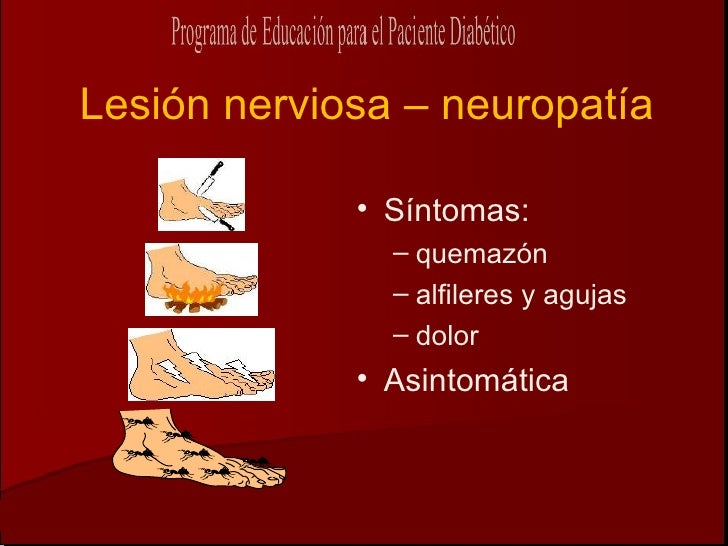 Programa de Educación para el Paciente Diabético

Lesión nerviosa – neuropatía

• Síntomas:
– quemazón
– alfileres y agujas
– dolor
• Asintomática